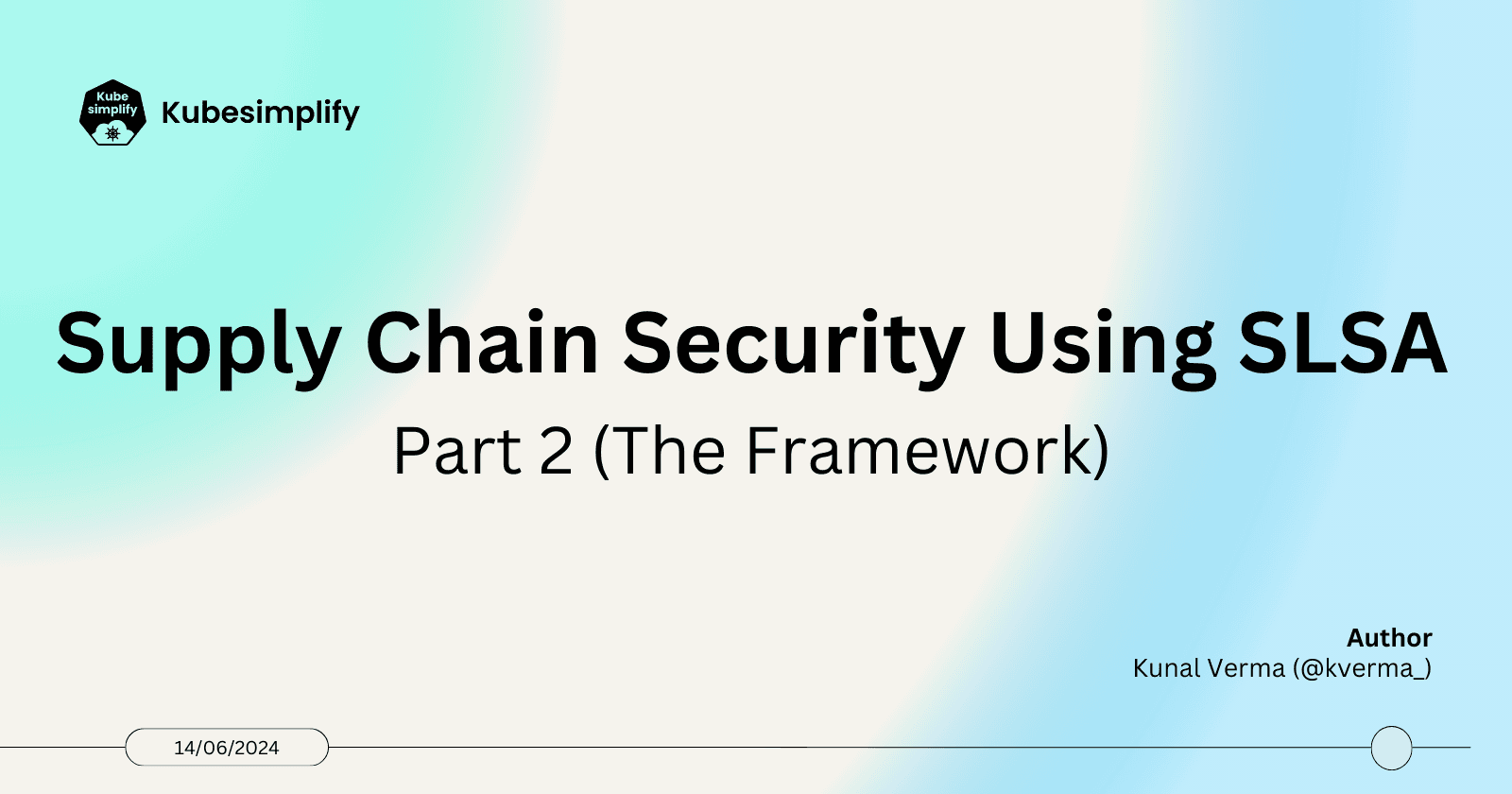 Kube simplify

Kubesimplify

Supply Chain Security Using SLSA

Part 2 (The Framework)

Author
Kunal Verma (@kverma_)

14/06/2024